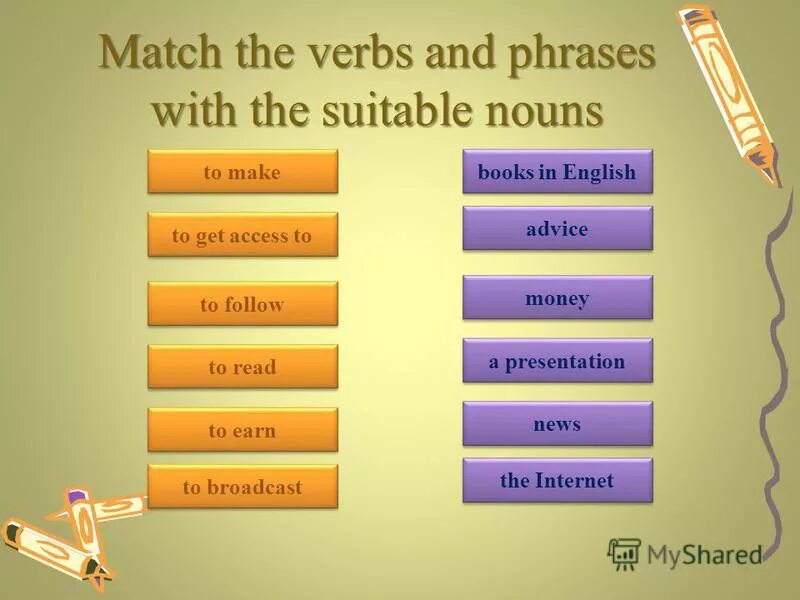 Match the verbs and phrases with the suitable nouns

to make

to get access to

to follow

to read

to earn

to broadcast

books in English

advice

money

a presentation

news

the Internet

MyShared